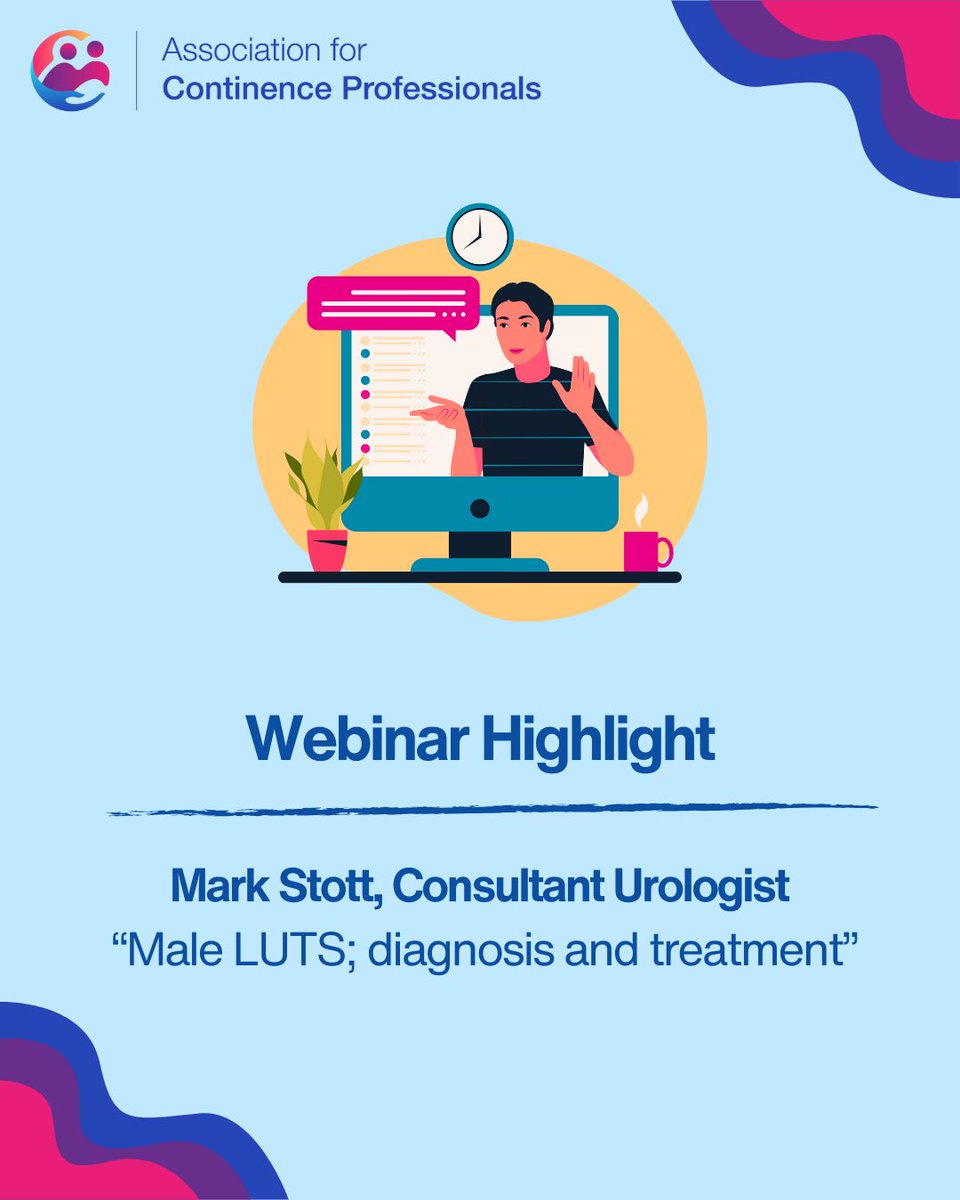 Association for
Continence Professionals

Webinar Highlight

Mark Stott, Consultant Urologist
“Male LUTS; diagnosis and treatment”